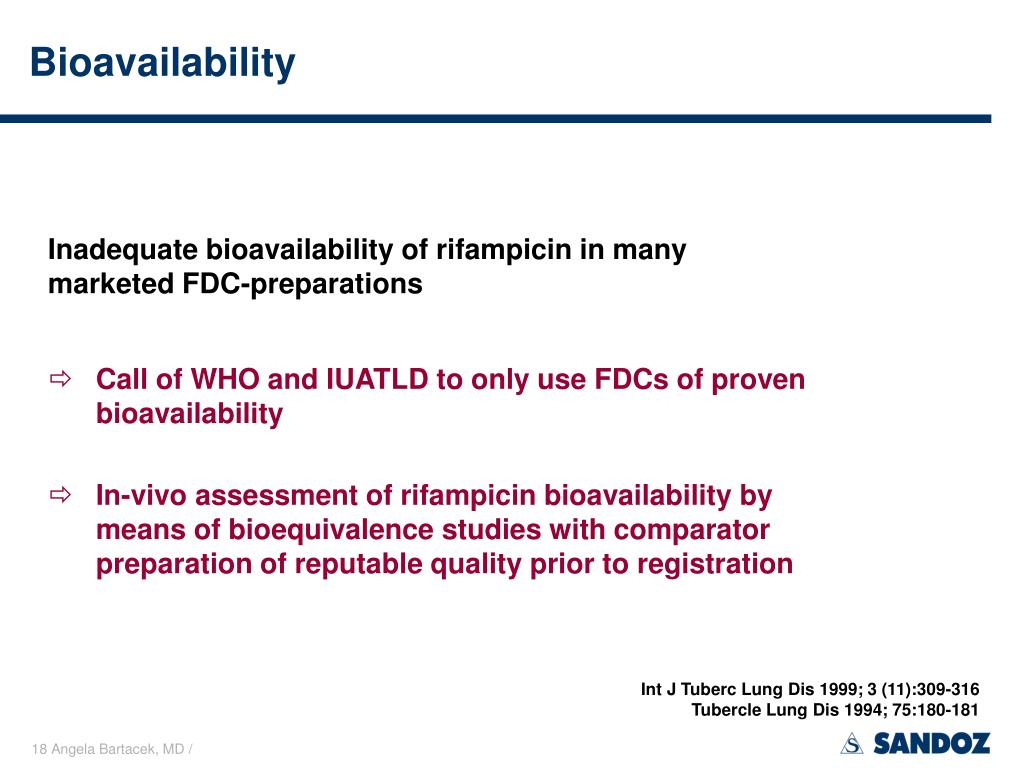 Bioavailability

Inadequate bioavailability of rifampicin in many marketed FDC-preparations

⇨ Call of WHO and IUATLD to only use FDCs of proven bioavailability

⇨ In-vivo assessment of rifampicin bioavailability by means of bioequivalence studies with comparator preparation of reputable quality prior to registration

Int J Tuberc Lung Dis 1999; 3 (11):309-316
Tubercle Lung Dis 1994; 75:180-181

18 Angela Bartacek, MD /

SANDOZ